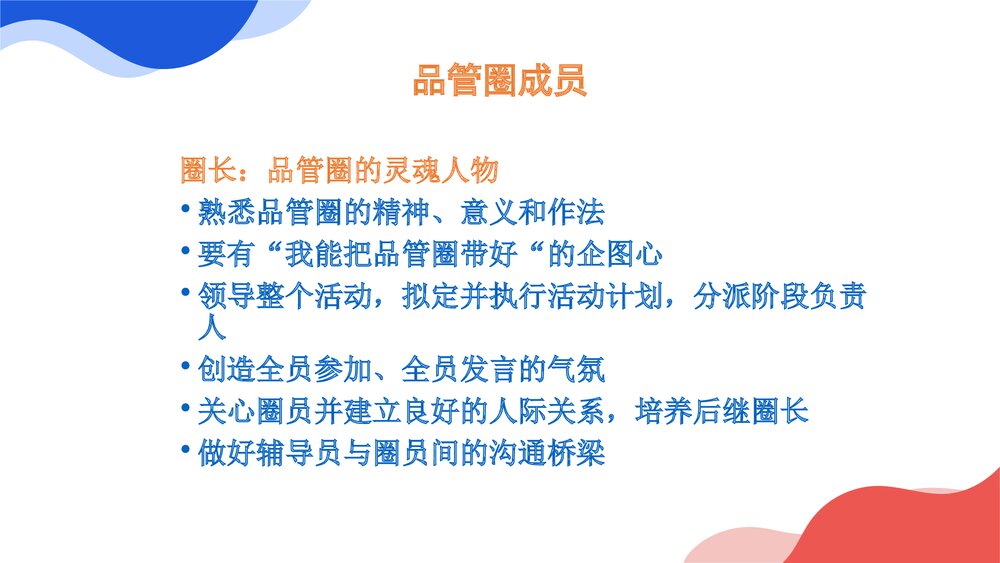 品管圈成员

圈长：品管圈的灵魂人物

• 熟悉品管圈的精神、意义和作法
• 要有“我能把品管圈带好“的企图心
• 领导整个活动，拟定并执行活动计划，分派阶段负责人
• 创造全员参加、全员发言的气氛
• 关心圈员并建立良好的人际关系，培养后继圈长
• 做好辅导员与圈员间的沟通桥梁